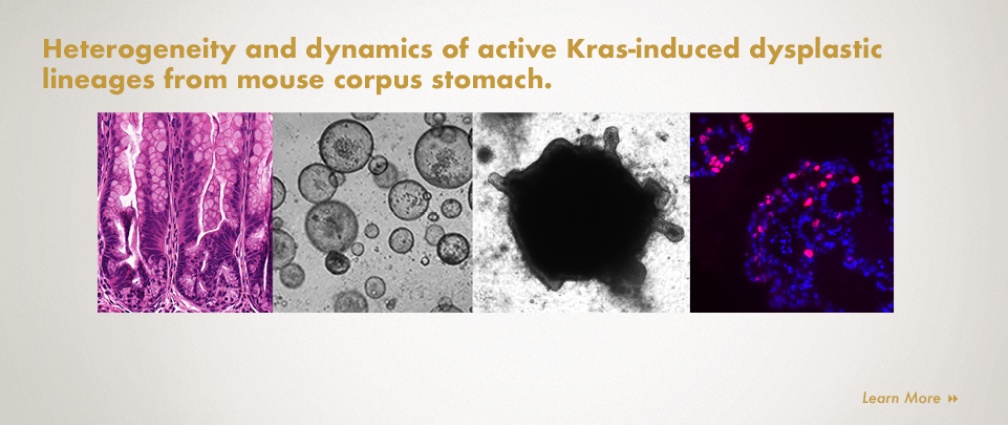 Heterogeneity and dynamics of active Kras-induced dysplastic lineages from mouse corpus stomach.

Learn More »